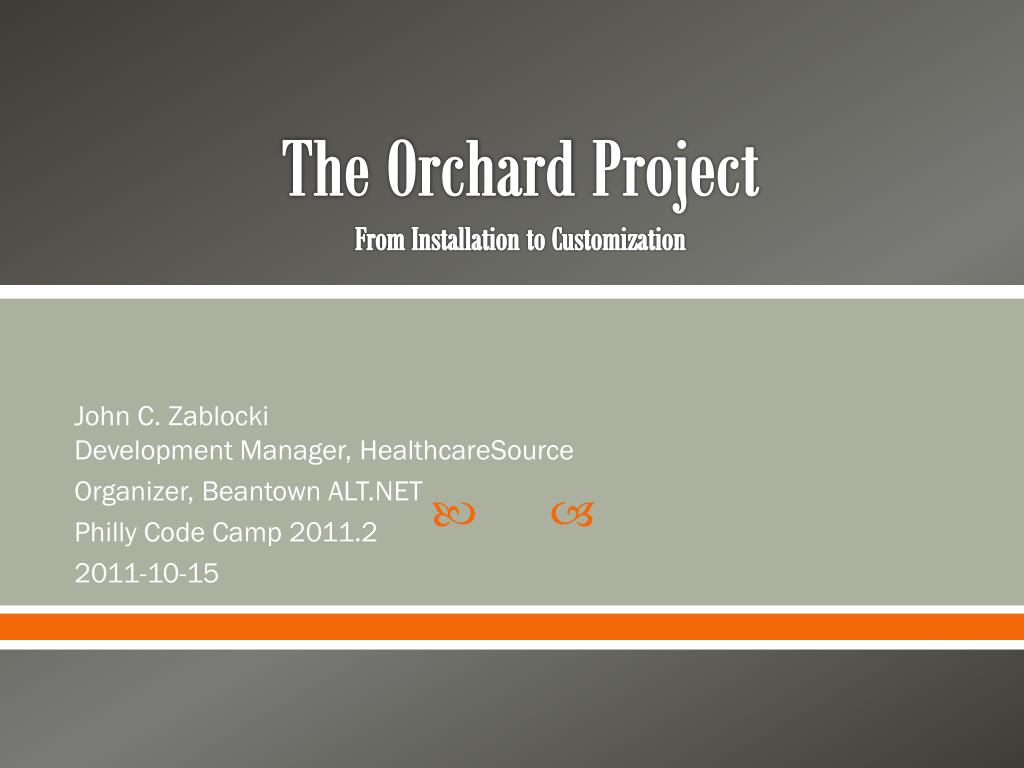 The Orchard Project
From Installation to Customization

John C. Zablocki
Development Manager, HealthcareSource
Organizer, Beantown ALT.NET
Philly Code Camp 2011.2
2011-10-15